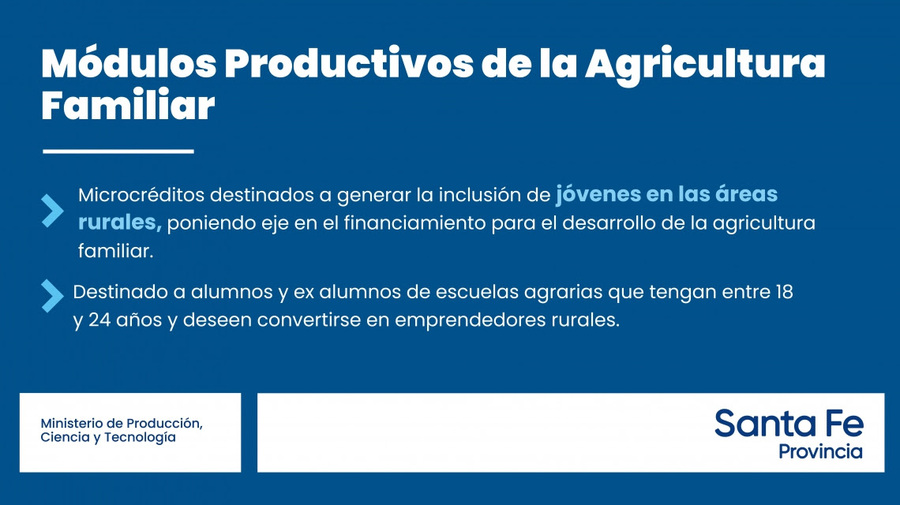 Módulos Productivos de la Agricultura Familiar

Microcréditos destinados a generar la inclusión de jóvenes en las áreas rurales, poniendo eje en el financiamiento para el desarrollo de la agricultura familiar.

Destinado a alumnos y ex alumnos de escuelas agrarias que tengan entre 18 y 24 años y deseen convertirse en emprendedores rurales.

Ministerio de Producción, Ciencia y Tecnología

Santa Fe
Provincia